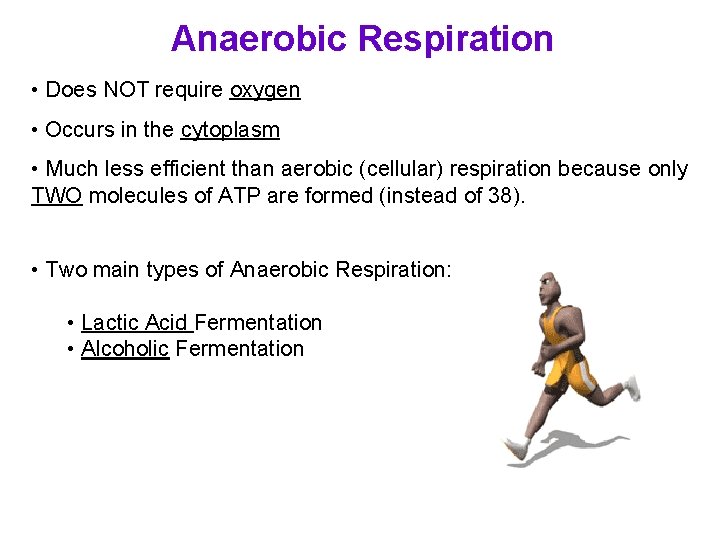 Anaerobic Respiration

• Does NOT require oxygen

• Occurs in the cytoplasm

• Much less efficient than aerobic (cellular) respiration because only TWO molecules of ATP are formed (instead of 38).

• Two main types of Anaerobic Respiration:

• Lactic Acid Fermentation
• Alcoholic Fermentation